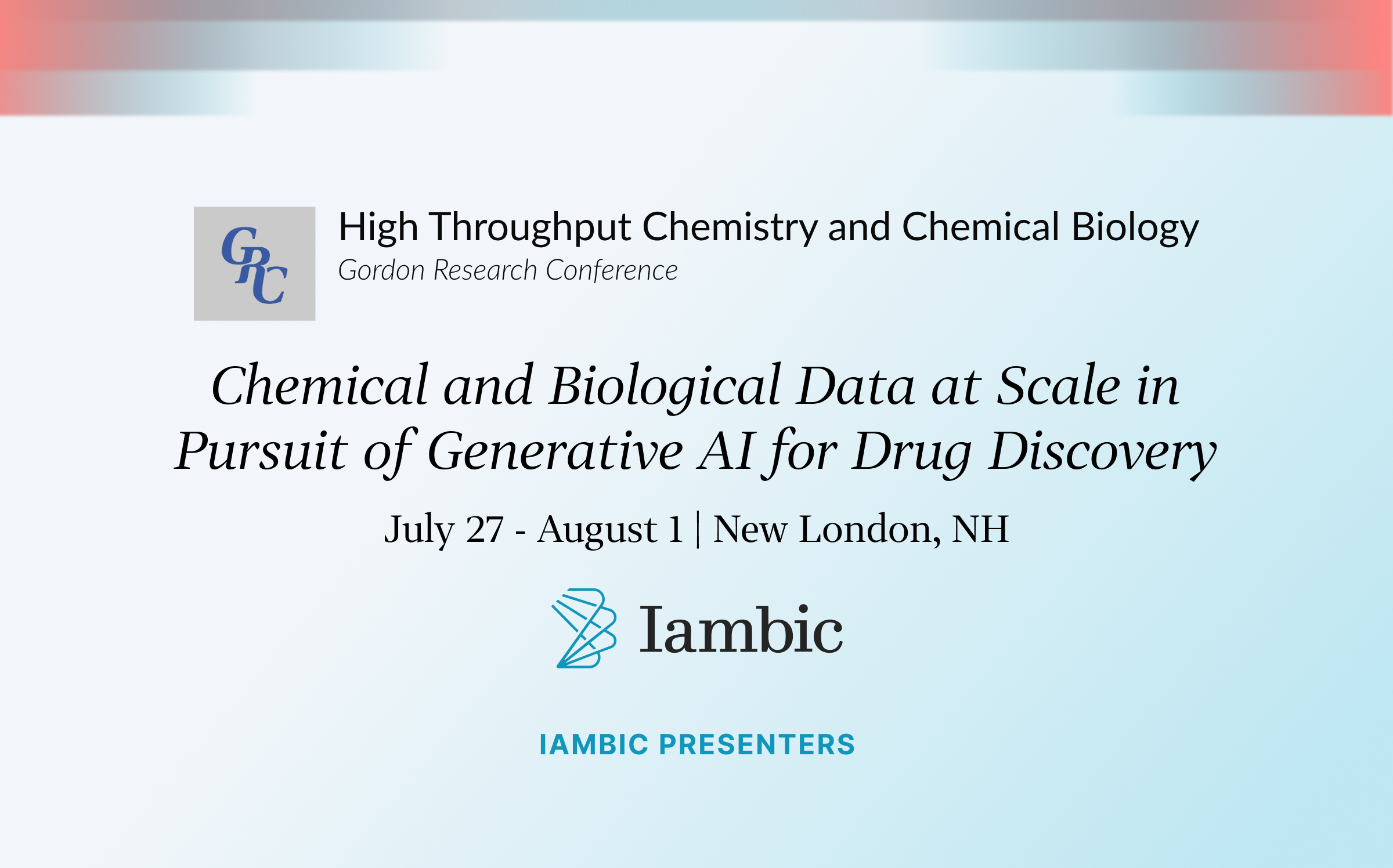 GRC

High Throughput Chemistry and Chemical Biology
Gordon Research Conference

Chemical and Biological Data at Scale in Pursuit of Generative AI for Drug Discovery

July 27 - August 1 | New London, NH

Iambic

IAMBIC PRESENTERS